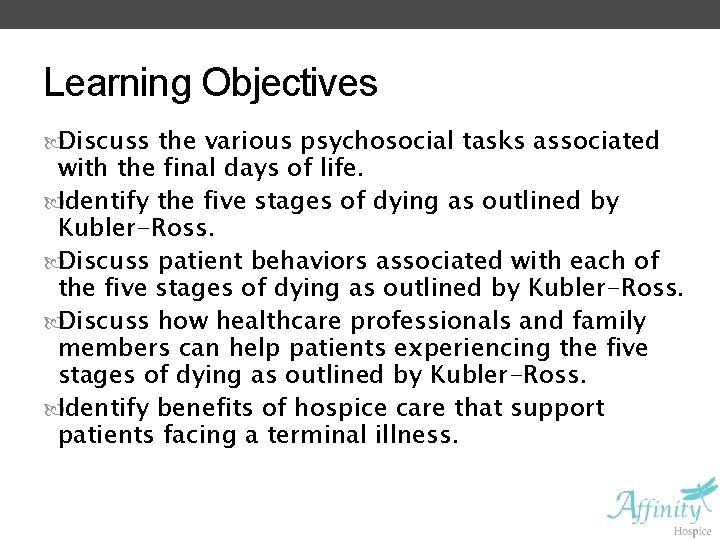 Learning Objectives

Discuss the various psychosocial tasks associated with the final days of life.

Identify the five stages of dying as outlined by Kubler-Ross.

Discuss patient behaviors associated with each of the five stages of dying as outlined by Kubler-Ross.

Discuss how healthcare professionals and family members can help patients experiencing the five stages of dying as outlined by Kubler-Ross.

Identify benefits of hospice care that support patients facing a terminal illness.

Affinity
Hospice